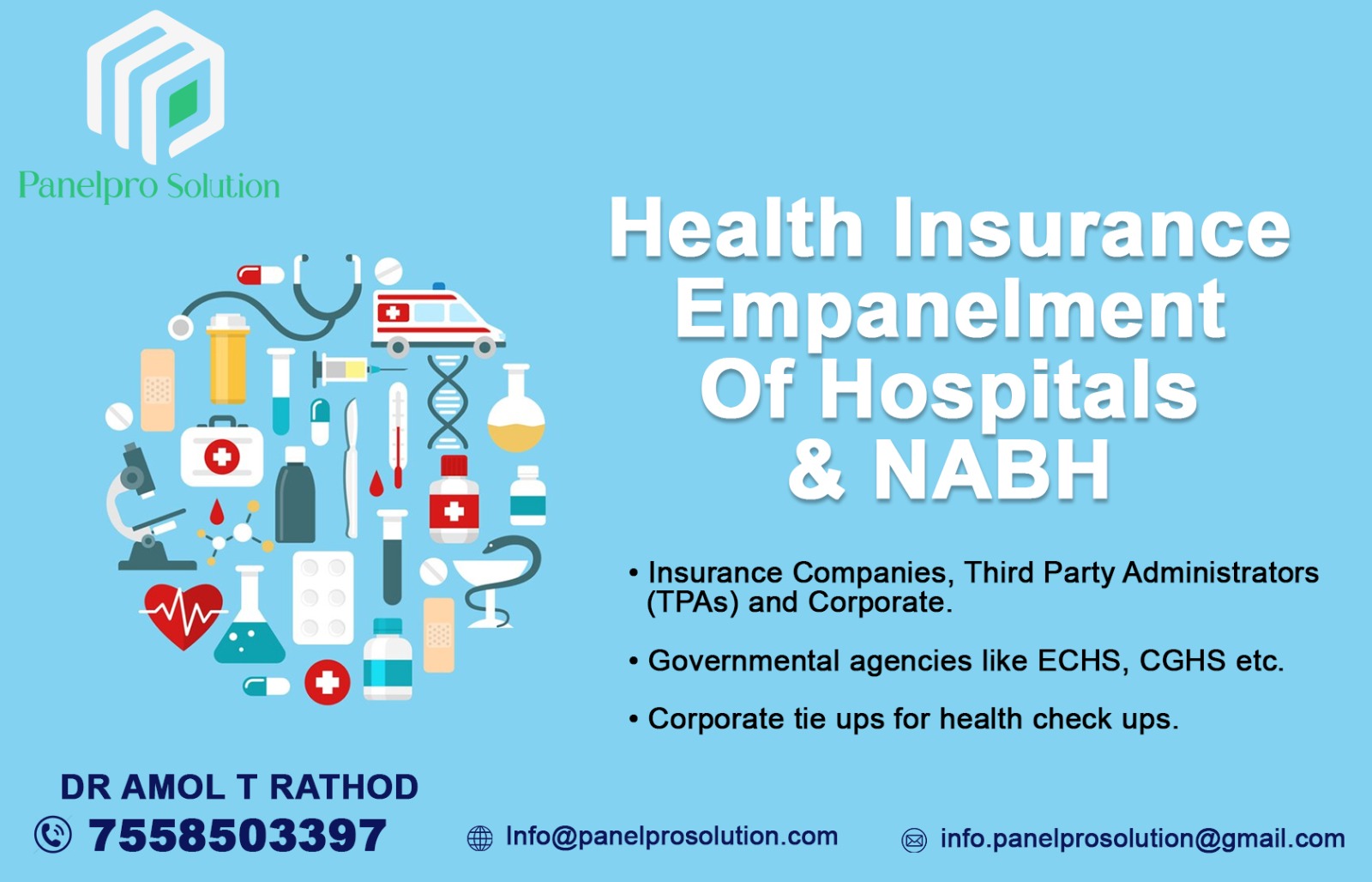 Panelpro Solution

Health Insurance Empanelment Of Hospitals & NABH

• Insurance Companies, Third Party Administrators (TPAs) and Corporate.

• Governmental agencies like ECHS, CGHS etc.

• Corporate tie ups for health check ups.

DR AMOL T RATHOD
7558503397

Info@panelprosolution.com

info.panelprosolution@gmail.com